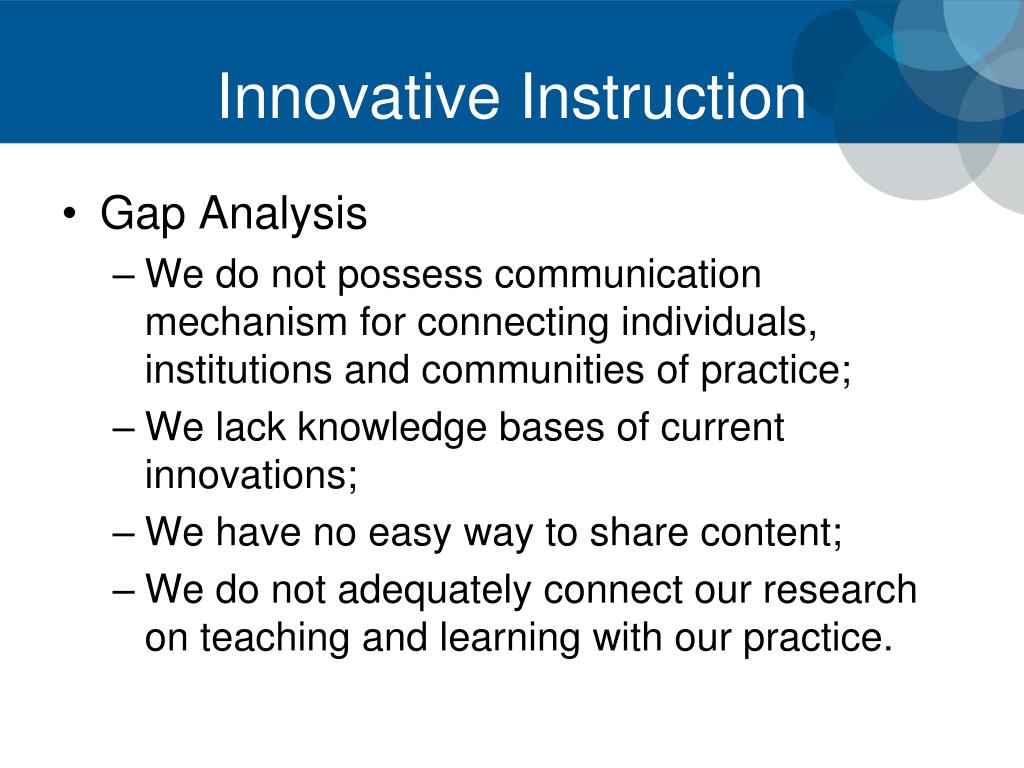 Innovative Instruction

• Gap Analysis
– We do not possess communication mechanism for connecting individuals, institutions and communities of practice;
– We lack knowledge bases of current innovations;
– We have no easy way to share content;
– We do not adequately connect our research on teaching and learning with our practice.